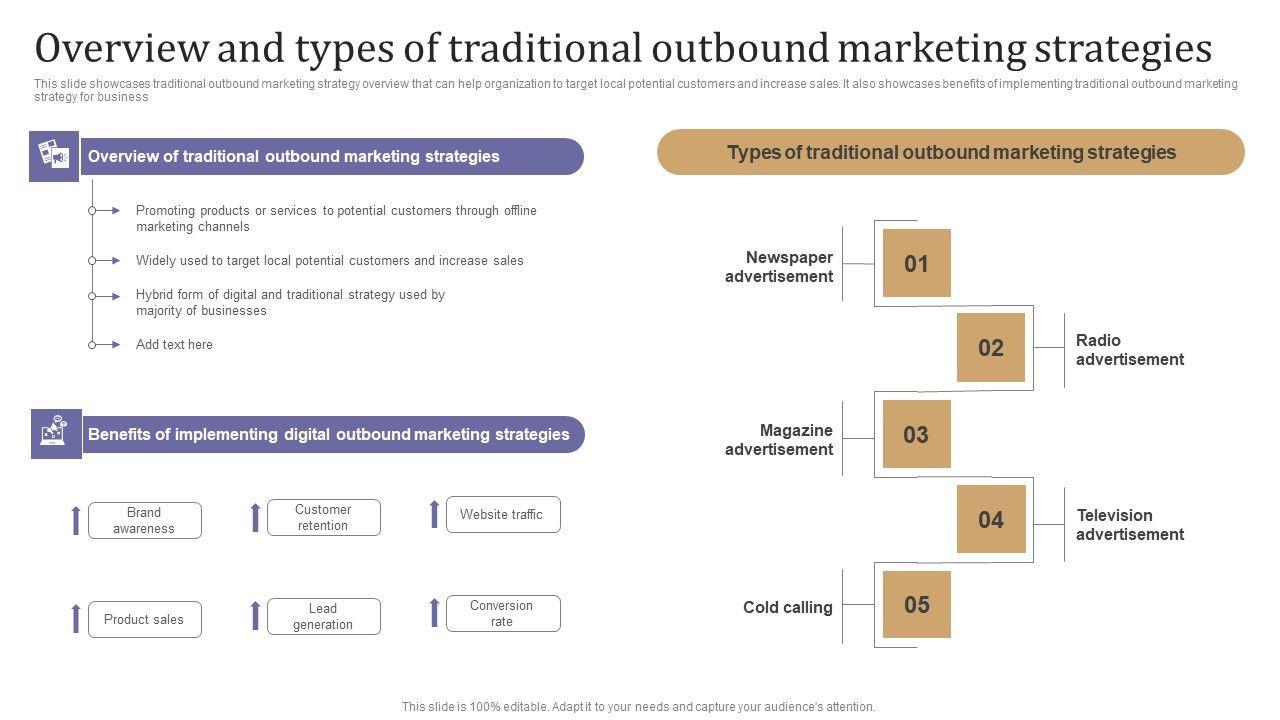 Overview and types of traditional outbound marketing strategies

This slide showcases traditional outbound marketing strategy overview that can help organization to target local potential customers and increase sales. It also showcases benefits of implementing traditional outbound marketing strategy for business

Overview of traditional outbound marketing strategies

Promoting products or services to potential customers through offline marketing channels

Widely used to target local potential customers and increase sales

Hybrid form of digital and traditional strategy used by majority of businesses

Add text here

Benefits of implementing digital outbound marketing strategies

Brand awareness

Customer retention

Website traffic

Product sales

Lead generation

Conversion rate

Types of traditional outbound marketing strategies

Newspaper advertisement

01

02

Radio advertisement

Magazine advertisement

03

04

Television advertisement

Cold calling

05

This slide is 100% editable. Adapt it to your needs and capture your audience's attention.